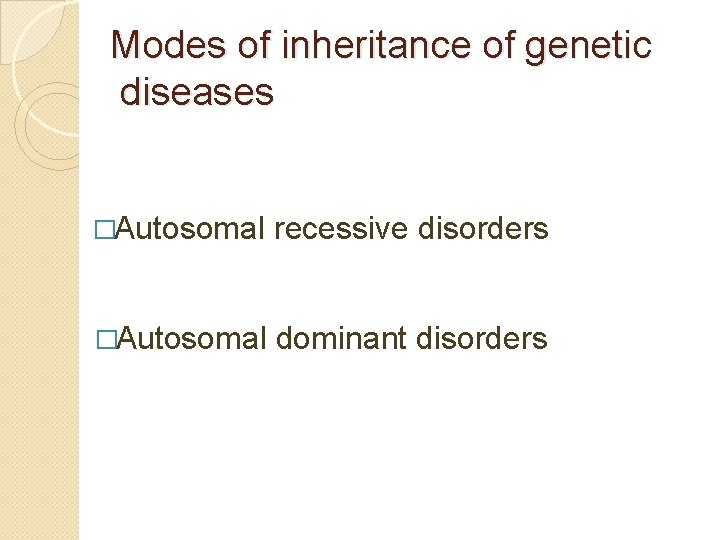 Modes of inheritance of genetic diseases

□Autosomal recessive disorders

□Autosomal dominant disorders